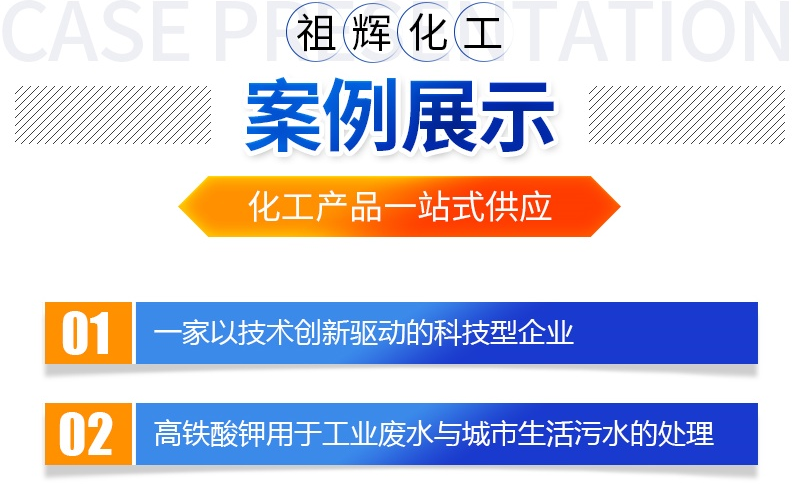 CASE PRESENTATION

祖辉化工

案例展示

化工产品一站式供应

01 一家以技术创新驱动的科技型企业

02 高铁酸钾用于工业废水与城市生活污水的处理